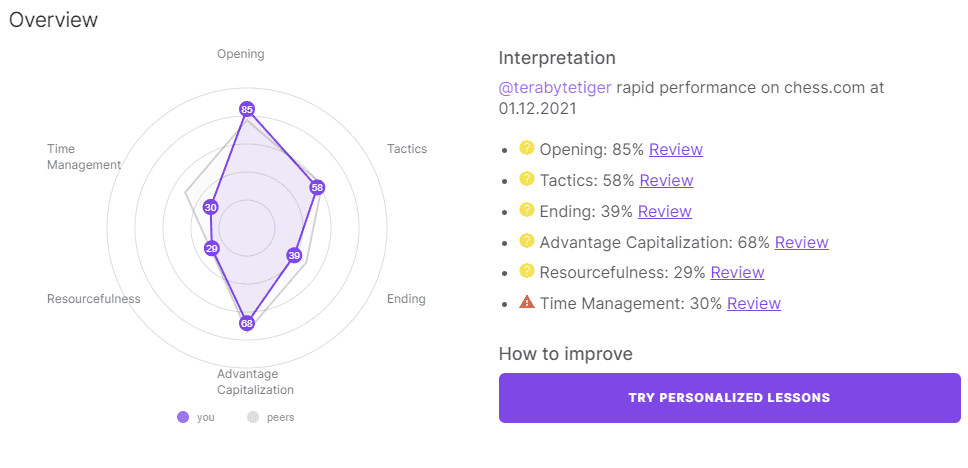 Overview

Opening

Tactics

Ending

Advantage Capitalization

Resourcefulness

Time Management

85

58

39

68

29

30

you

peers

Interpretation

@terabytetiger rapid performance on chess.com at 01.12.2021

- Opening: 85% Review
- Tactics: 58% Review
- Ending: 39% Review
- Advantage Capitalization: 68% Review
- Resourcefulness: 29% Review
- Time Management: 30% Review

How to improve

TRY PERSONALIZED LESSONS